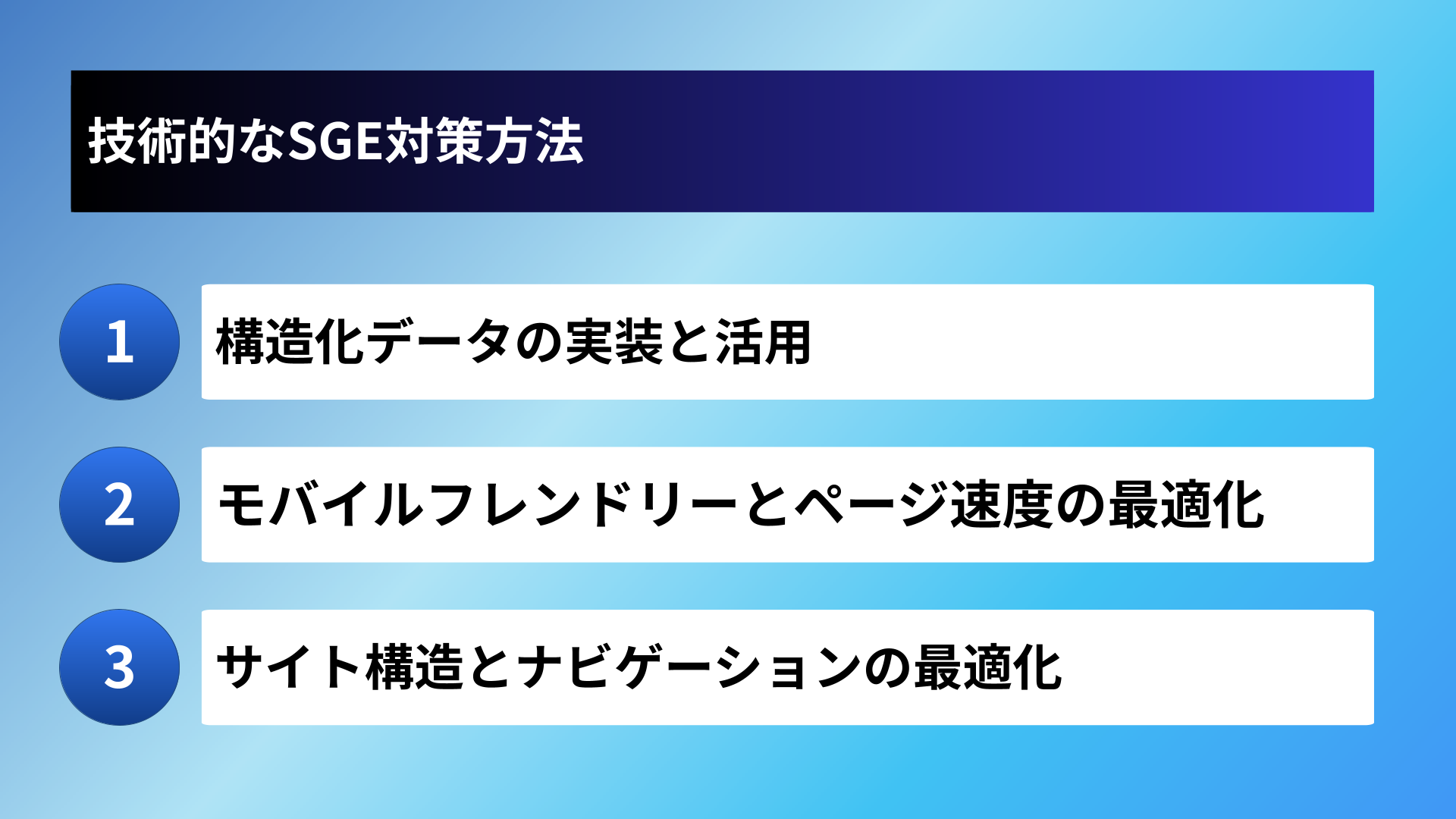 技術的なSGE対策方法

1
構造化データの実装と活用

2
モバイルフレンドリーとページ速度の最適化

3
サイト構造とナビゲーションの最適化